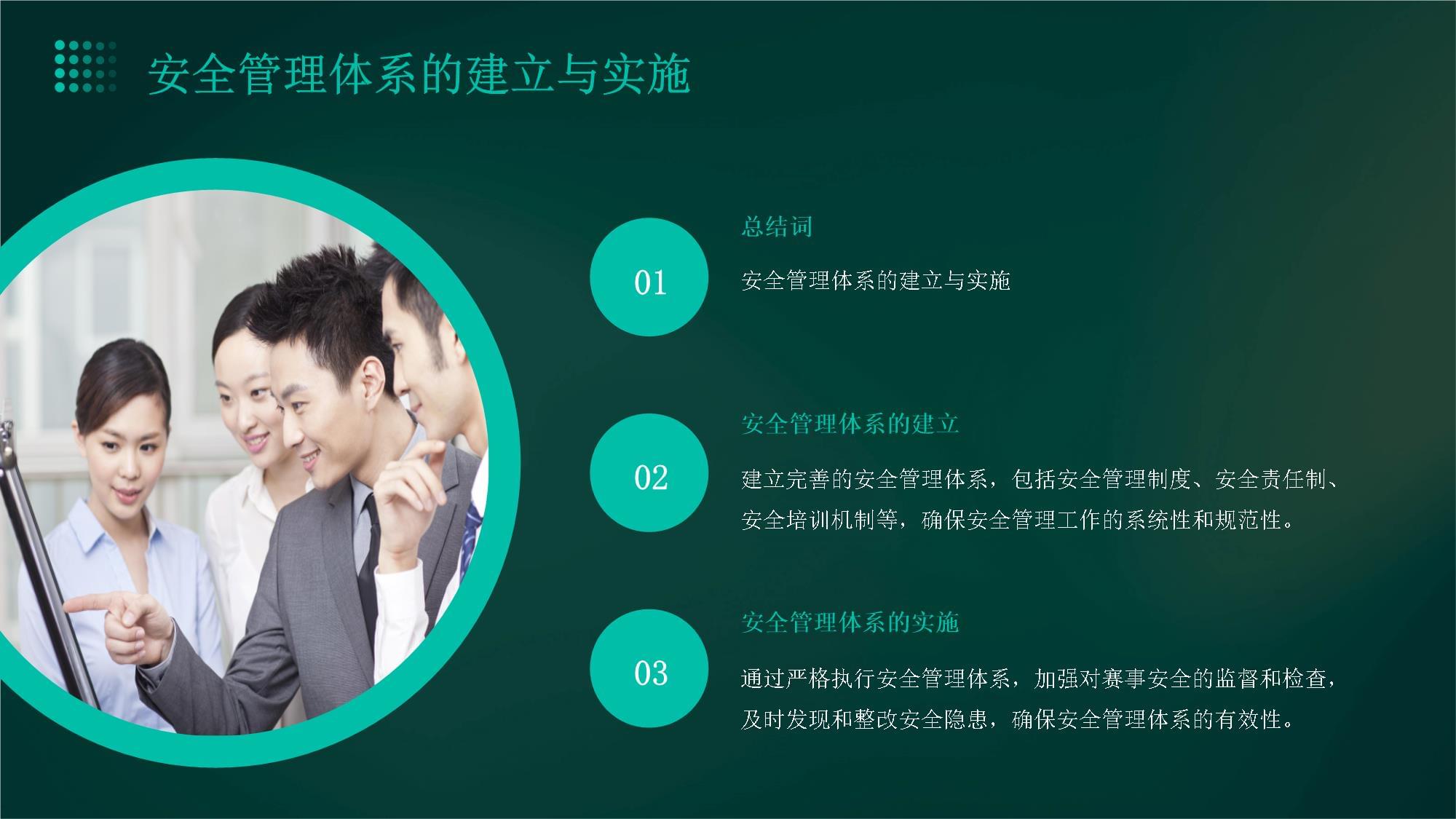 安全管理体系的建立与实施

01

总结词

安全管理体系的建立与实施

02

安全管理体系的建立

建立完善的安全管理体系，包括安全管理制度、安全责任制、安全培训机制等，确保安全管理工作的系统性和规范性。

03

安全管理体系的实施

通过严格执行安全管理体系，加强对赛事安全的监督和检查，及时发现和整改安全隐患，确保安全管理体系的有效性。